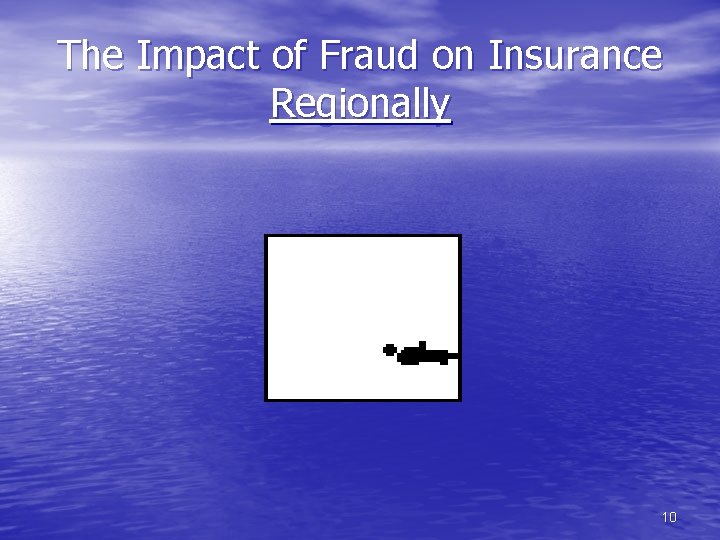 The Impact of Fraud on Insurance Regionally

10